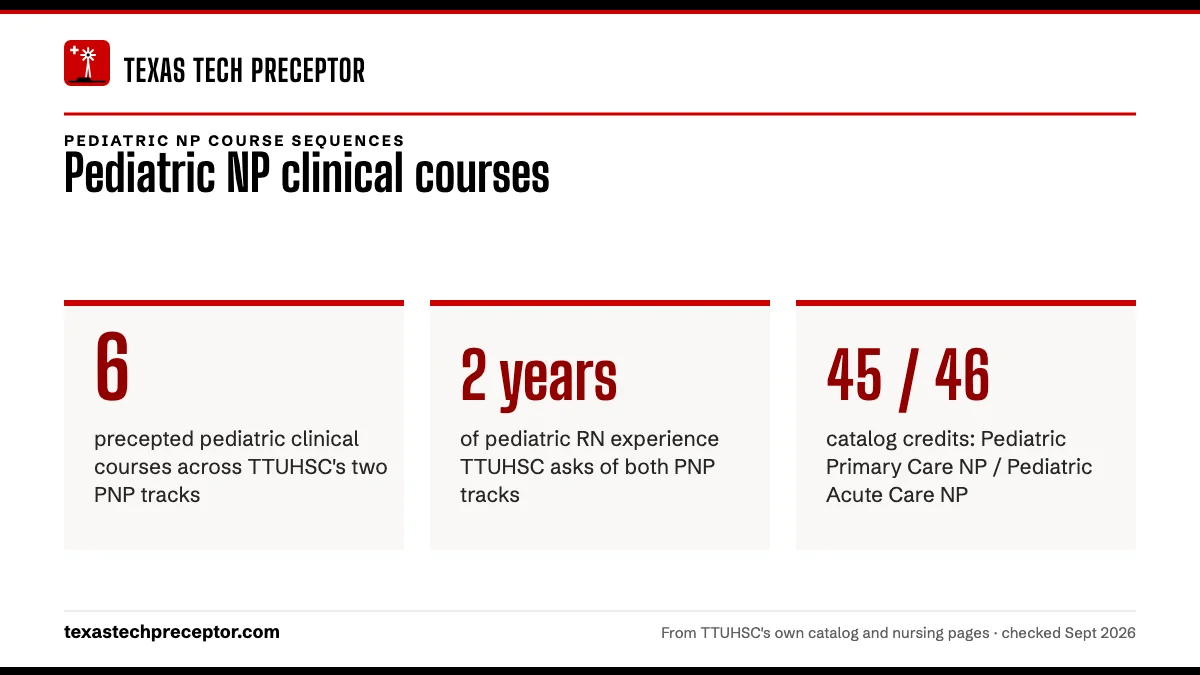 TEXAS TECH PRECEPTOR

PEDIATRIC NP COURSE SEQUENCES

Pediatric NP clinical courses

6

precepted pediatric clinical courses across TTUHSC's two PNP tracks

2 years

of pediatric RN experience TTUHSC asks of both PNP tracks

45 / 46

catalog credits: Pediatric Primary Care NP / Pediatric Acute Care NP

texastechpreceptor.com

From TTUHSC's own catalog and nursing pages · checked Sept 2026